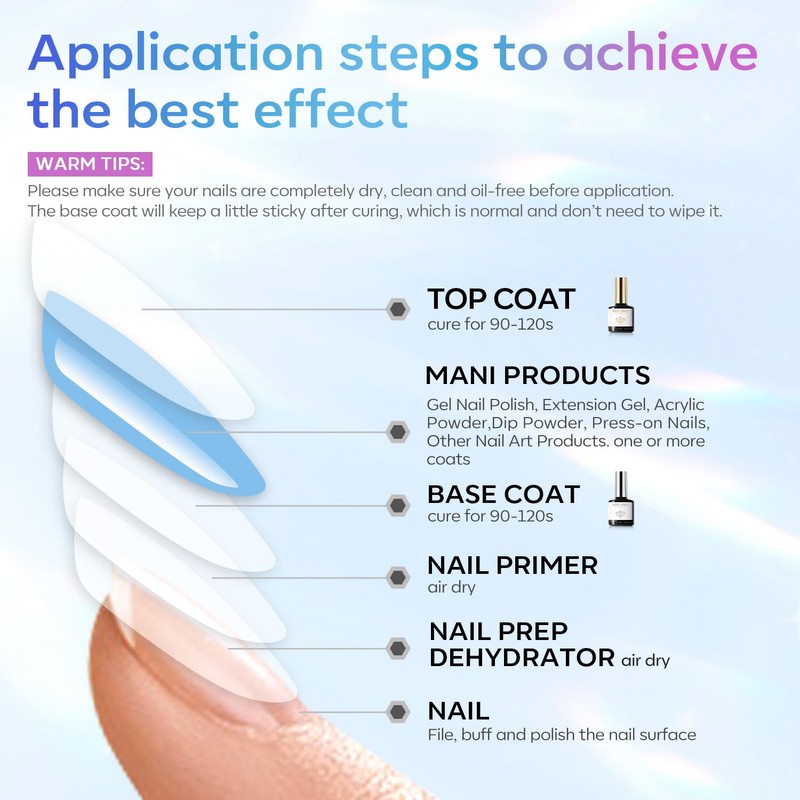 Application steps to achieve the best effect

WARM TIPS:
Please make sure your nails are completely dry, clean and oil-free before application.
The base coat will keep a little sticky after curing, which is normal and don't need to wipe it.

TOP COAT
cure for 90-120s

MANI PRODUCTS
Gel Nail Polish, Extension Gel, Acrylic Powder,Dip Powder, Press-on Nails, Other Nail Art Products. one or more coats

BASE COAT
cure for 90-120s

NAIL PRIMER
air dry

NAIL PREP DEHYDRATOR air dry

NAIL
File, buff and polish the nail surface